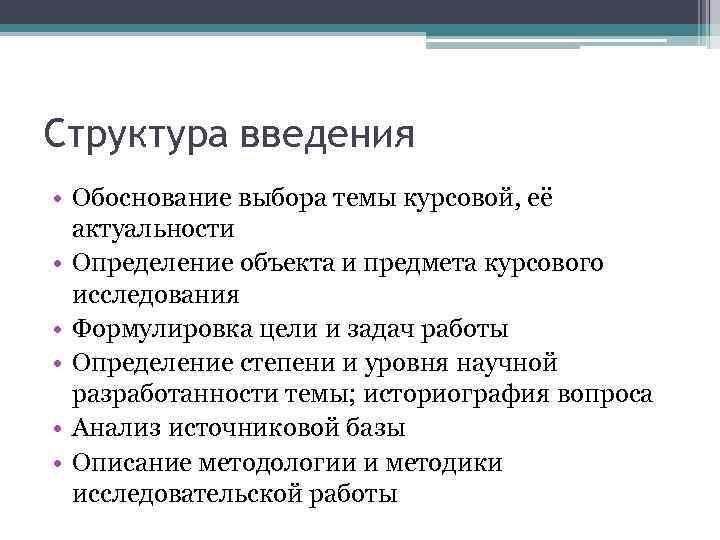 Структура введения

• Обоснование выбора темы курсовой, её актуальности
• Определение объекта и предмета курсового исследования
• Формулировка цели и задач работы
• Определение степени и уровня научной разработанности темы; историография вопроса
• Анализ источниковой базы
• Описание методологии и методики исследовательской работы